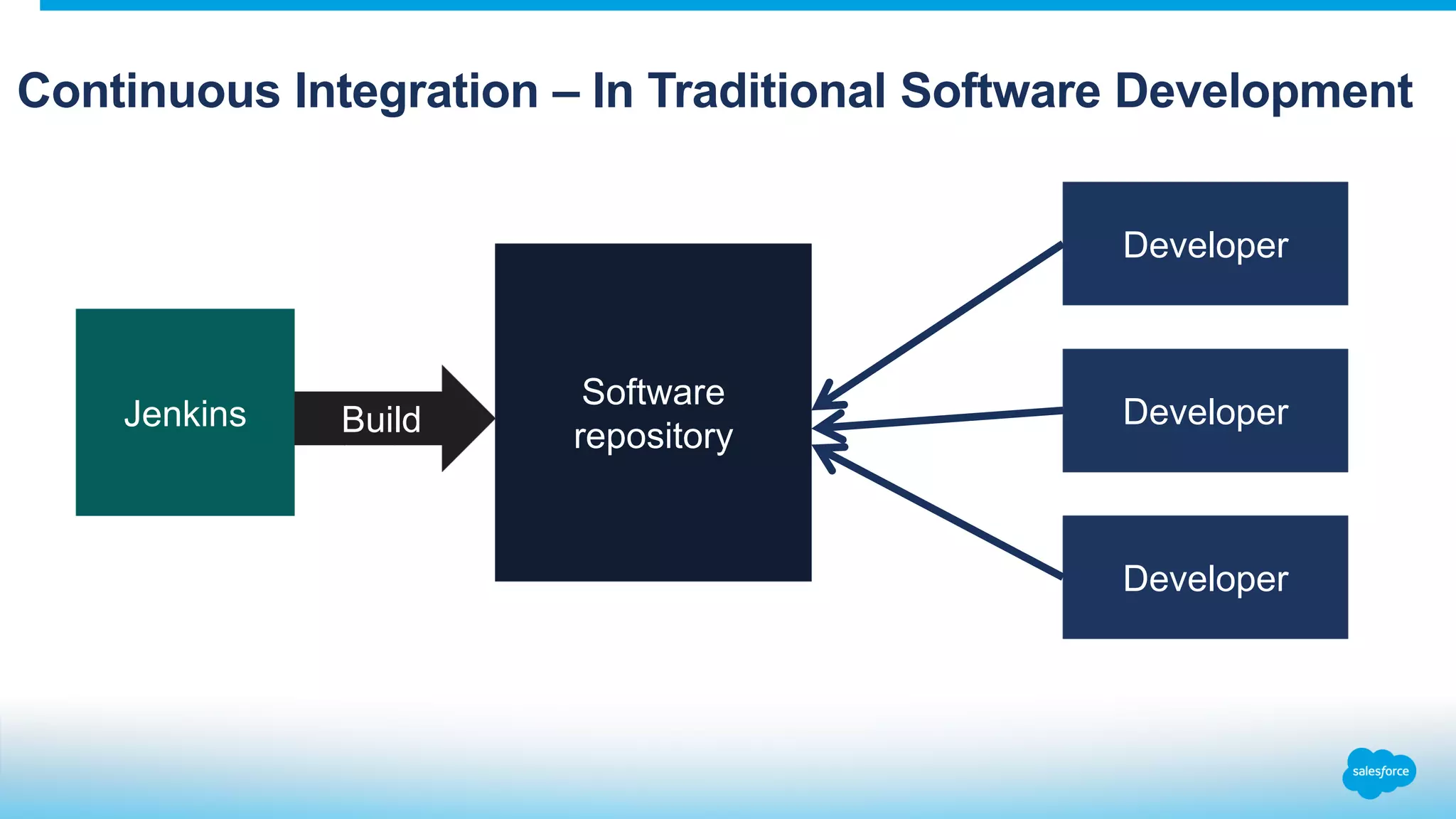 Continuous Integration – In Traditional Software Development

Jenkins

Build

Software repository

Developer

Developer

Developer

salesforce